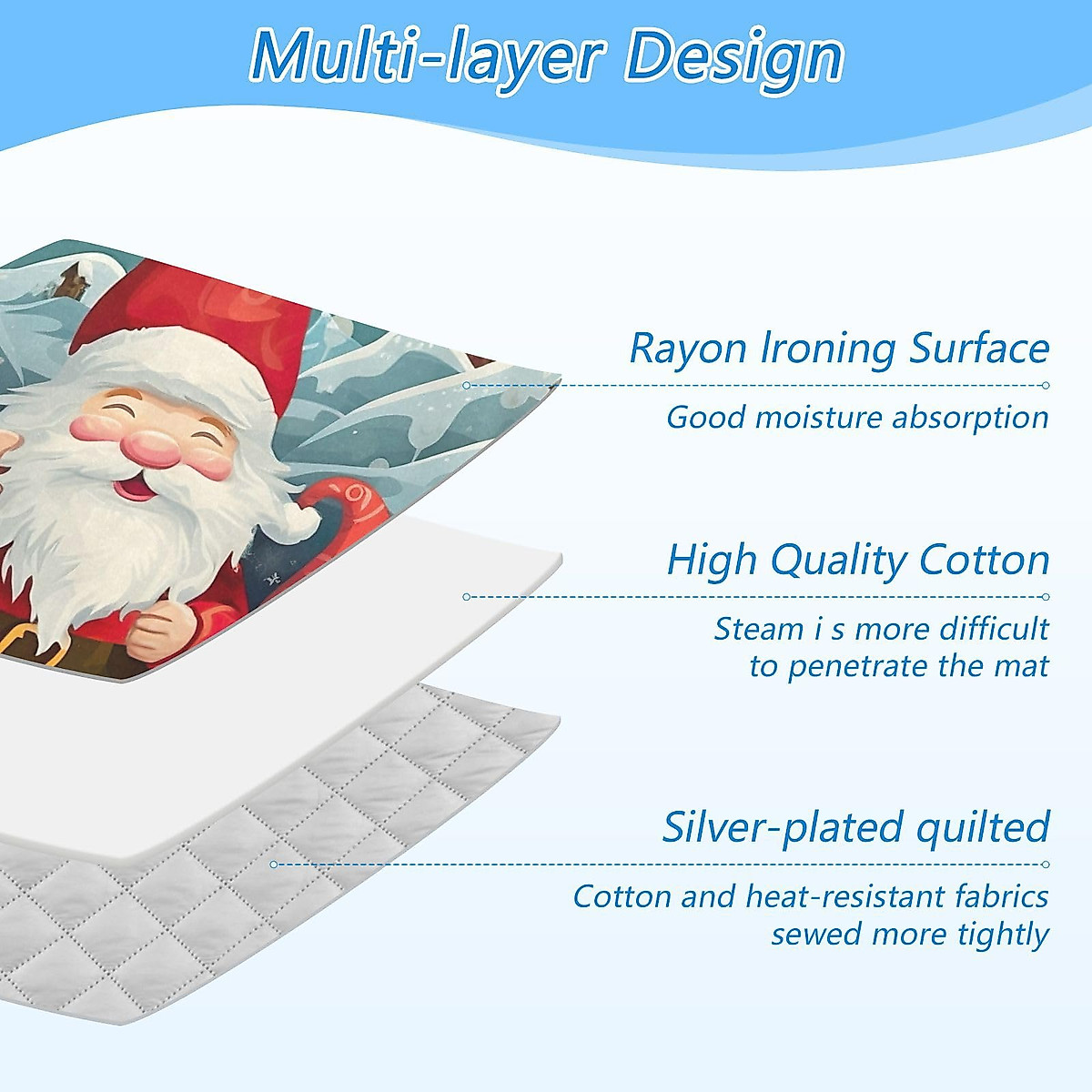 Multi-layer Design

Rayon Ironing Surface

Good moisture absorption

High Quality Cotton

Steam i s more difficult to penetrate the mat

Silver-plated quilted

Cotton and heat-resistant fabrics sewed more tightly